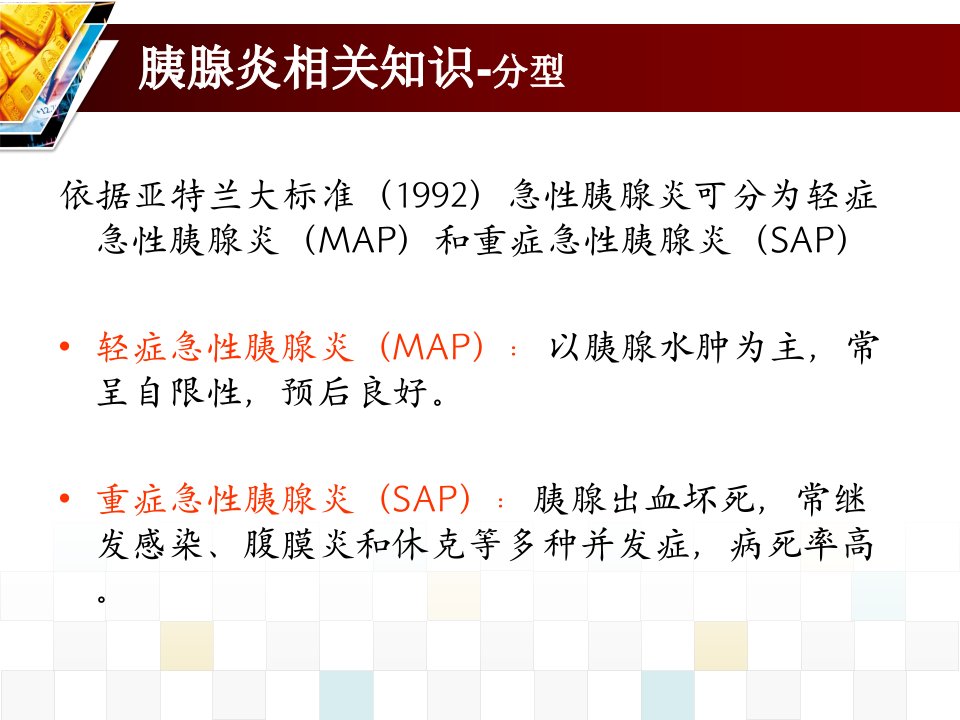 胰腺炎相关知识-分型

依据亚特兰大标准（1992）急性胰腺炎可分为轻症急性胰腺炎（MAP）和重症急性胰腺炎（SAP）

• 轻症急性胰腺炎（MAP）：以胰腺水肿为主，常呈自限性，预后良好。

• 重症急性胰腺炎（SAP）：胰腺出血坏死，常继发感染、腹膜炎和休克等多种并发症，病死率高。